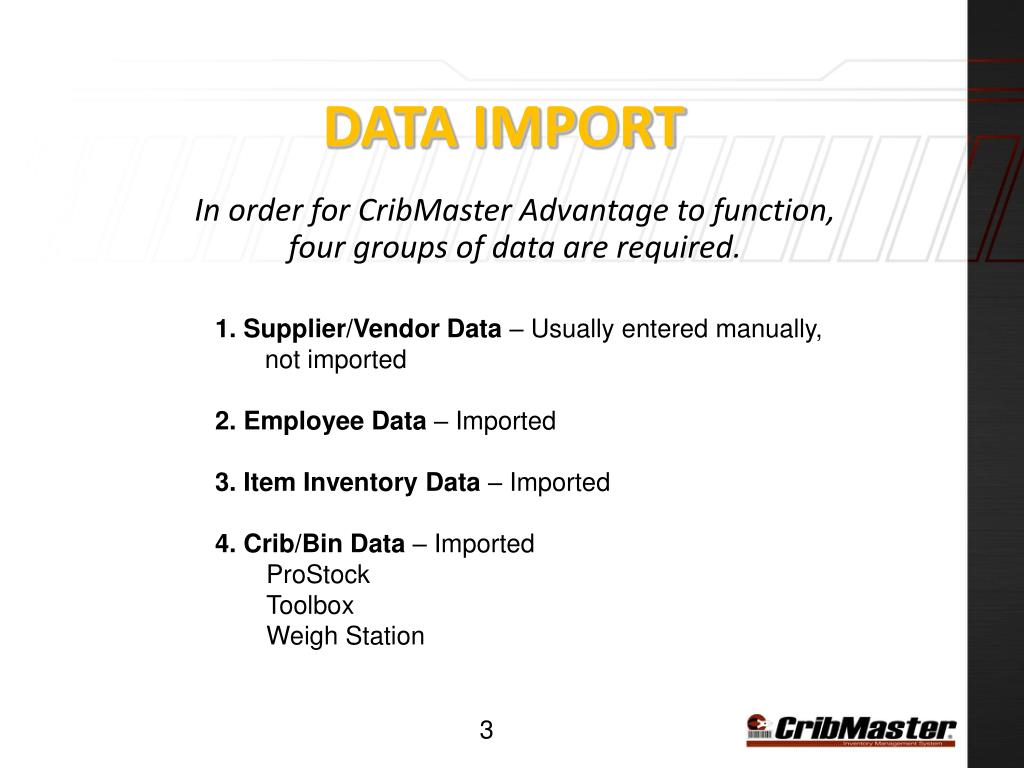 DATA IMPORT

In order for CribMaster Advantage to function, four groups of data are required.

1. Supplier/Vendor Data – Usually entered manually, not imported

2. Employee Data – Imported

3. Item Inventory Data – Imported

4. Crib/Bin Data – Imported
ProStock
Toolbox
Weigh Station

3

CribMaster
Inventory Management System